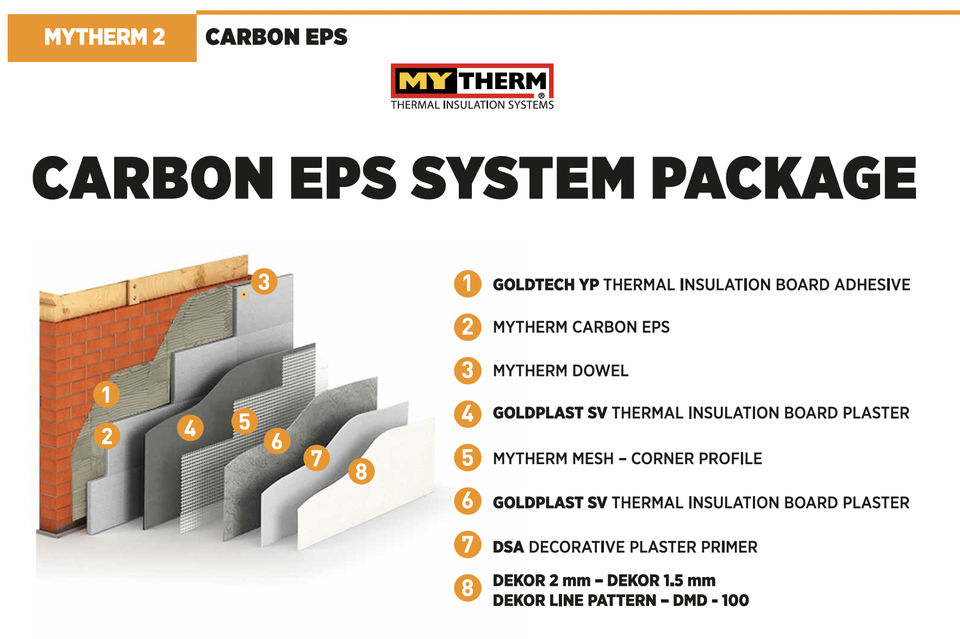 MYTHERM 2 CARBON EPS

MYTHERM®
THERMAL INSULATION SYSTEMS

CARBON EPS SYSTEM PACKAGE

3
1
2
4
5
6
7
8

1 GOLDTECH YP THERMAL INSULATION BOARD ADHESIVE

2 MYTHERM CARBON EPS

3 MYTHERM DOWEL

4 GOLDPLAST SV THERMAL INSULATION BOARD PLASTER

5 MYTHERM MESH – CORNER PROFILE

6 GOLDPLAST SV THERMAL INSULATION BOARD PLASTER

7 DSA DECORATIVE PLASTER PRIMER

8 DEKOR 2 mm – DEKOR 1.5 mm
DEKOR LINE PATTERN – DMD - 100